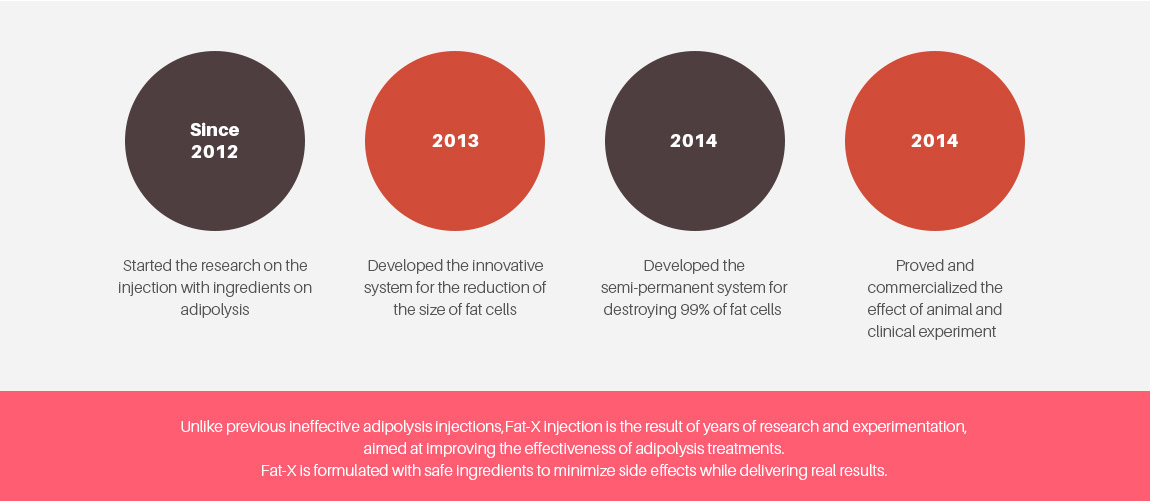 Since 2012

Started the research on the injection with ingredients on adipolysis

2013

Developed the innovative system for the reduction of the size of fat cells

2014

Developed the semi-permanent system for destroying 99% of fat cells

2014

Proved and commercialized the effect of animal and clinical experiment

Unlike previous ineffective adipolysis injections,Fat-X injection is the result of years of research and experimentation, aimed at improving the effectiveness of adipolysis treatments.
Fat-X is formulated with safe ingredients to minimize side effects while delivering real results.